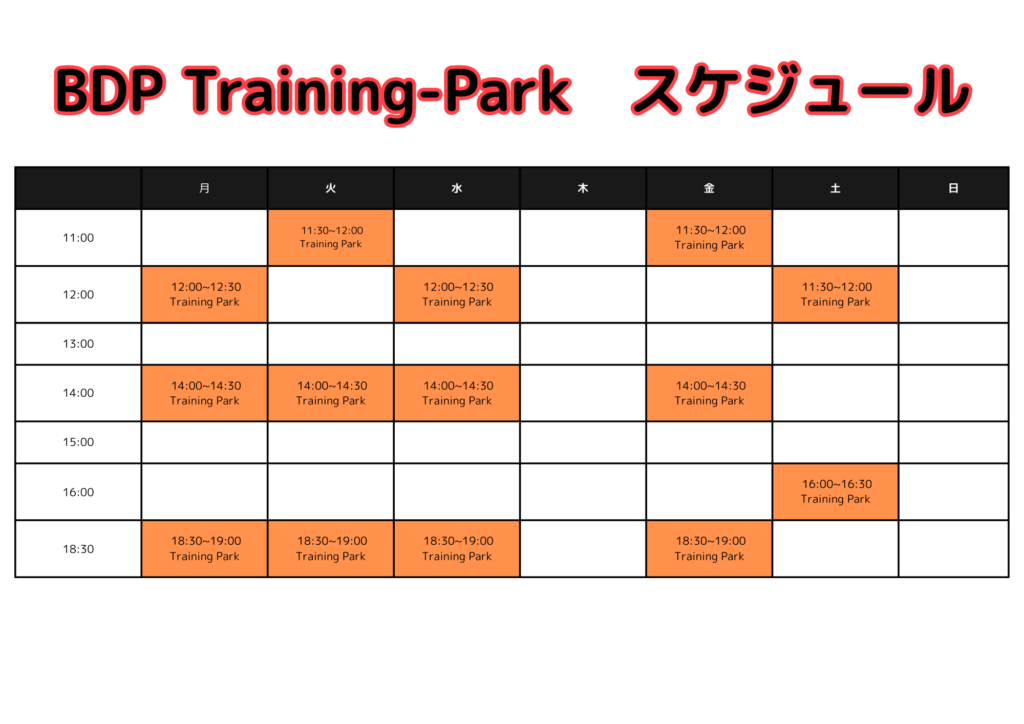 BDP Training-Park　スケジュール

| | 月 | 火 | 水 | 木 | 金 | 土 | 日 |
|---|---|---|---|---|---|---|---|
| 11:00 | | 11:30~12:00 Training Park | | | 11:30~12:00 Training Park | | |
| 12:00 | 12:00~12:30 Training Park | | 12:00~12:30 Training Park | | | 11:30~12:00 Training Park | |
| 13:00 | | | | | | | |
| 14:00 | 14:00~14:30 Training Park | 14:00~14:30 Training Park | 14:00~14:30 Training Park | | 14:00~14:30 Training Park | | |
| 15:00 | | | | | | | |
| 16:00 | | | | | | 16:00~16:30 Training Park | |
| 18:30 | 18:30~19:00 Training Park | 18:30~19:00 Training Park | 18:30~19:00 Training Park | | 18:30~19:00 Training Park | | |